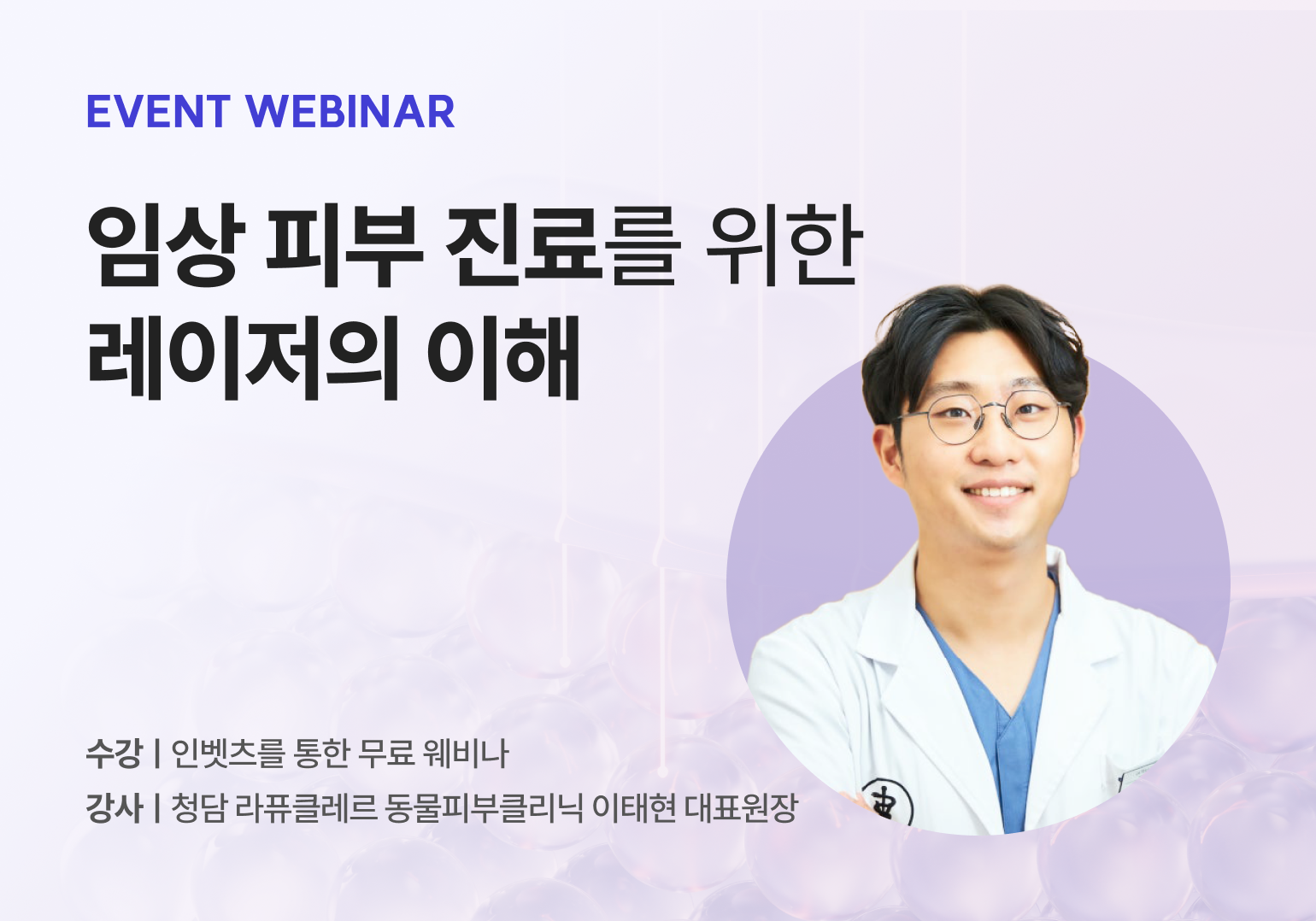 EVENT WEBINAR

임상 피부 진료를 위한 레이저의 이해

수강 | 인벳츠를 통한 무료 웨비나
강사 | 청담 라퓨클레르 동물피부클리닉 이태현 대표원장